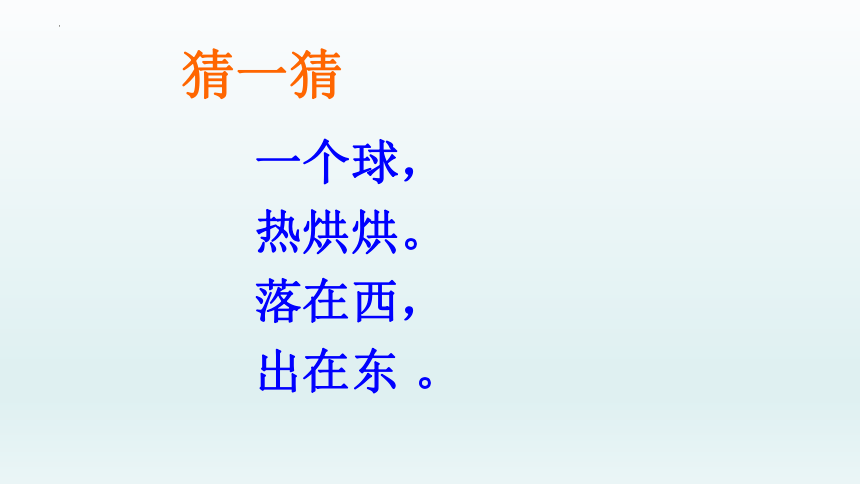 猜一猜

一个球，
热烘烘。
落在西，
出在东 。